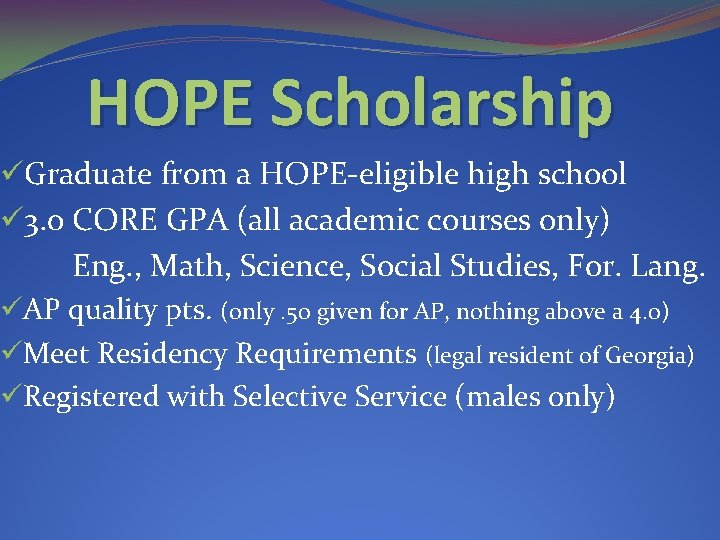 HOPE Scholarship

✓Graduate from a HOPE-eligible high school

✓3.0 CORE GPA (all academic courses only)
Eng., Math, Science, Social Studies, For. Lang.

✓AP quality pts. (only .50 given for AP, nothing above a 4.0)

✓Meet Residency Requirements (legal resident of Georgia)

✓Registered with Selective Service (males only)